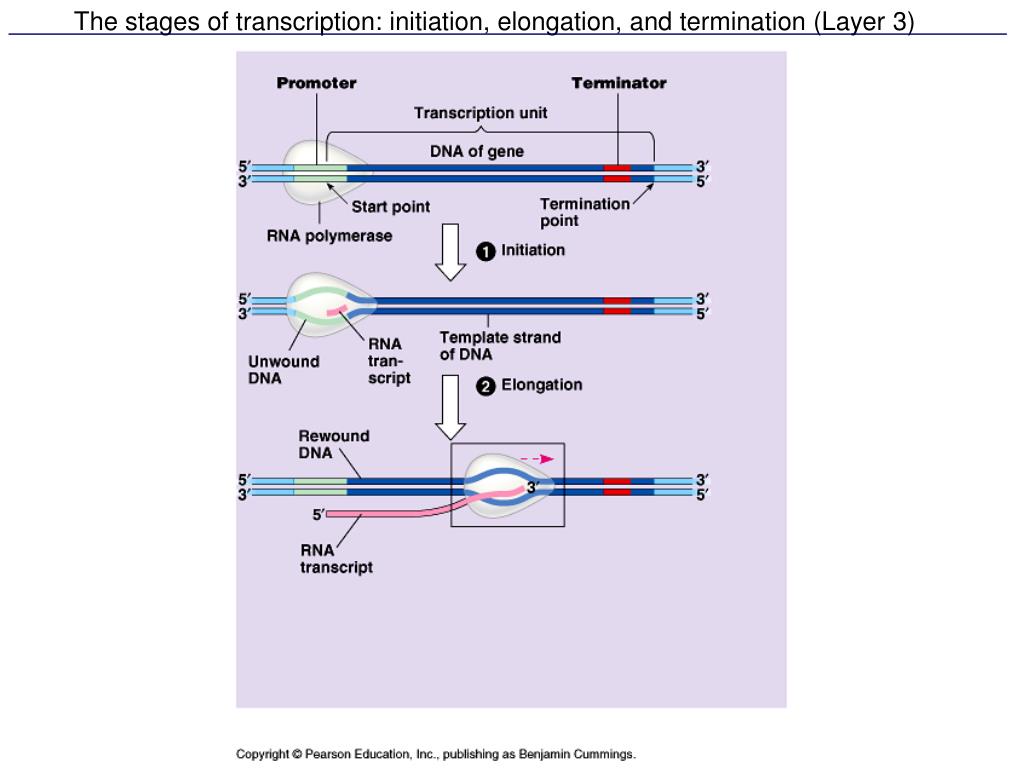 The stages of transcription: initiation, elongation, and termination (Layer 3)

Promoter

Terminator

Transcription unit

DNA of gene

5′
3′

3′
5′

Start point

Termination point

RNA polymerase

1 Initiation

5′
3′

3′
5′

Unwound DNA

RNA transcript

Template strand of DNA

2 Elongation

Rewound DNA

5′
3′

3′

3′
5′

5′

RNA transcript

Copyright © Pearson Education, Inc., publishing as Benjamin Cummings.